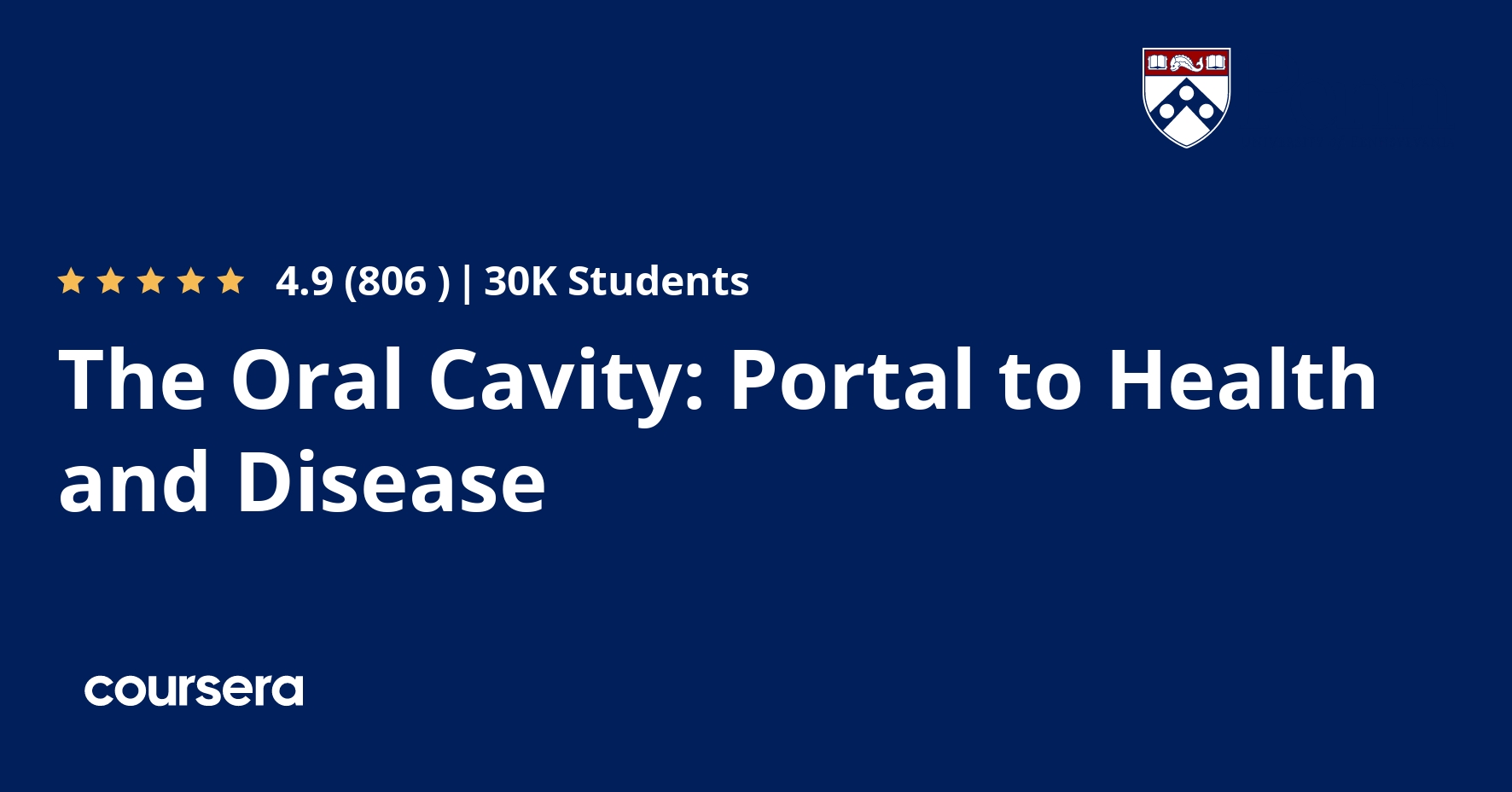 4.9 (806 ) | 30K Students

The Oral Cavity: Portal to Health and Disease

coursera